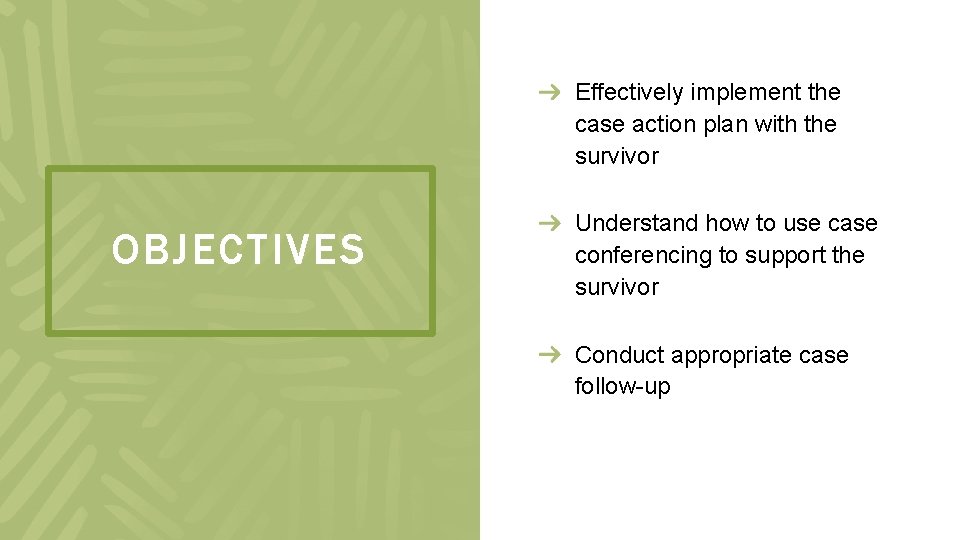 OBJECTIVES

→ Effectively implement the case action plan with the survivor

→ Understand how to use case conferencing to support the survivor

→ Conduct appropriate case follow-up